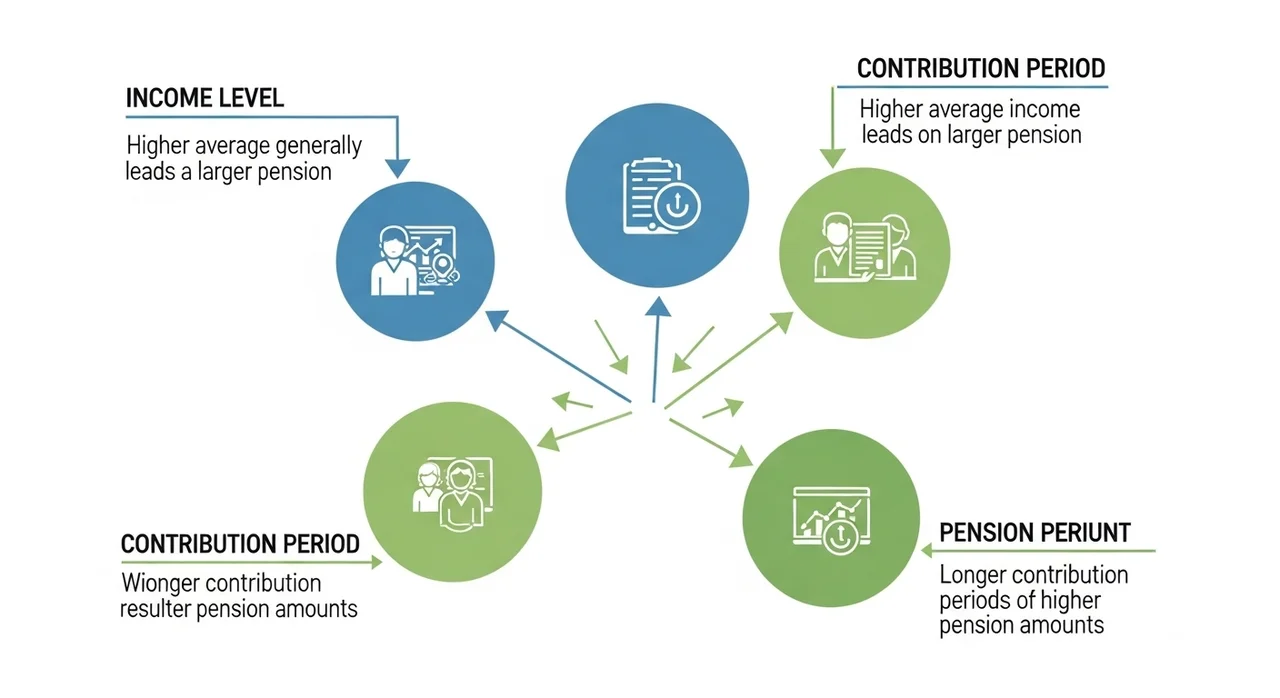 INCOME LEVEL

Higher average generally leads a larger pension

CONTRIBUTION PERIOD

Higher average income leads on larger pension

CONTRIBUTION PERIOD

Wionger contribution resulter pension amounts

PENSION PERIUNT

Longer contribution periods of higher pension amounts